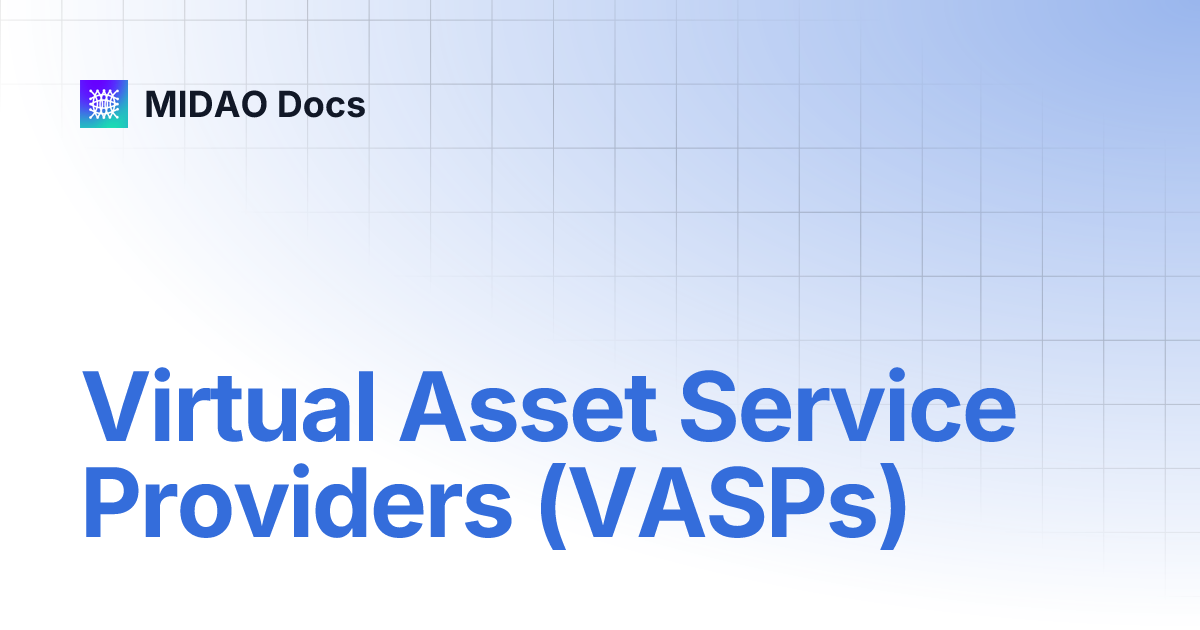 MIDAO Docs

Virtual Asset Service Providers (VASPs)